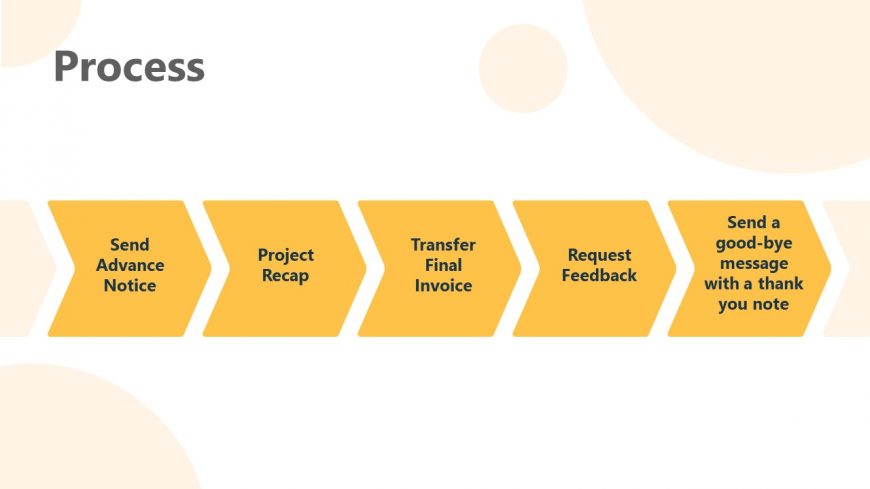 Process

Send Advance Notice

Project Recap

Transfer Final Invoice

Request Feedback

Send a good-bye message with a thank you note